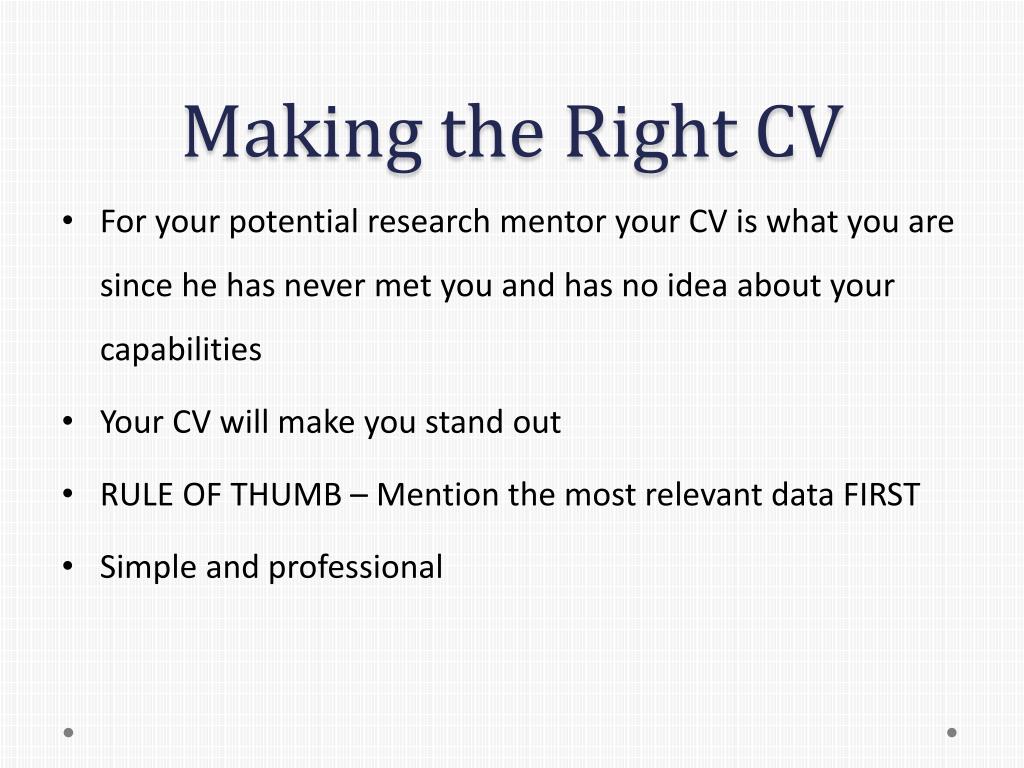 Making the Right CV

• For your potential research mentor your CV is what you are since he has never met you and has no idea about your capabilities

• Your CV will make you stand out

• RULE OF THUMB – Mention the most relevant data FIRST

• Simple and professional